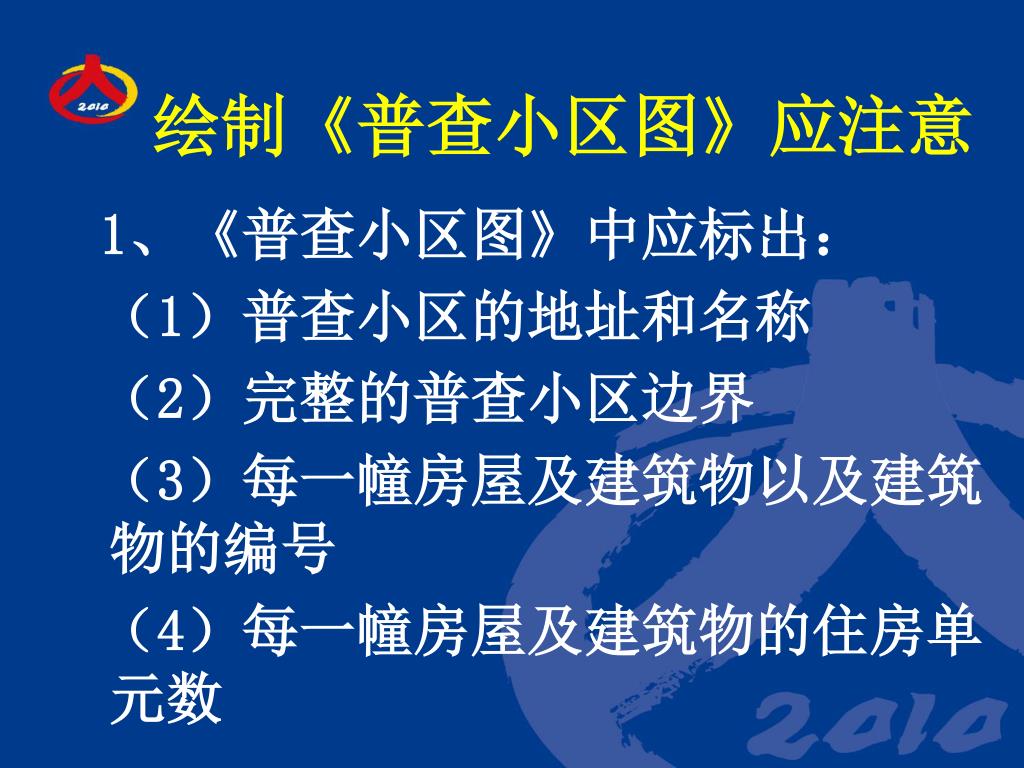 2010

绘制《普查小区图》应注意

1、《普查小区图》中应标出：

（1）普查小区的地址和名称

（2）完整的普查小区边界

（3）每一幢房屋及建筑物以及建筑物的编号

（4）每一幢房屋及建筑物的住房单元数

2010